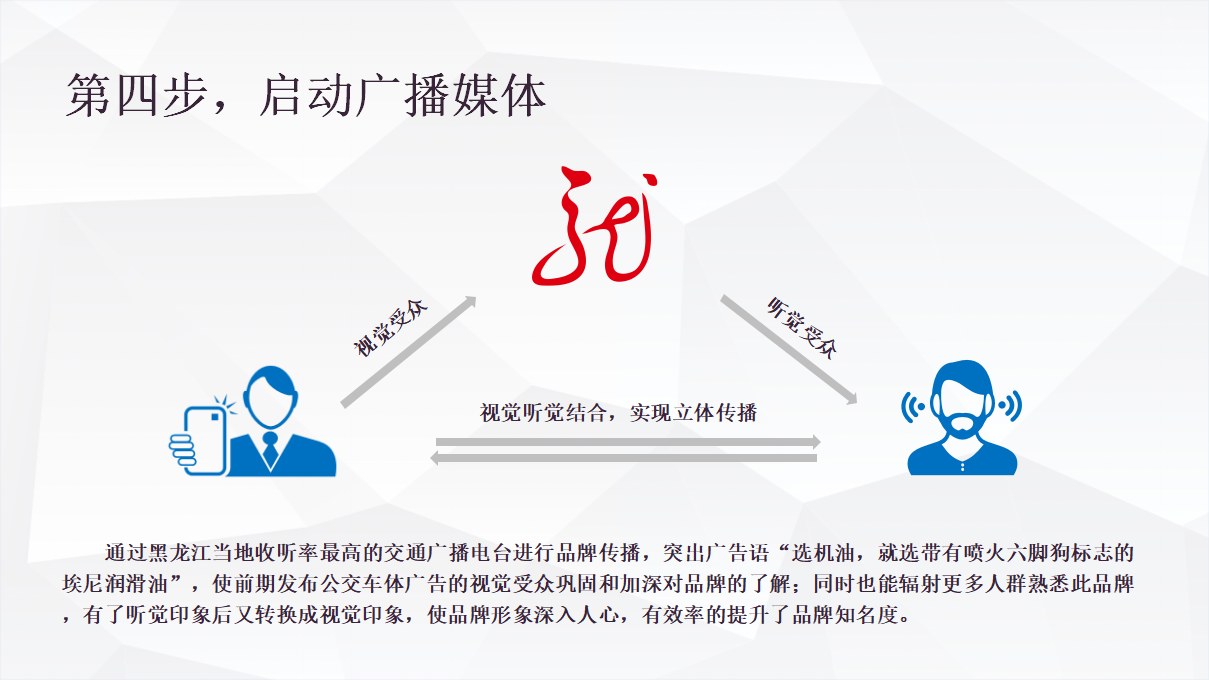 第四步，启动广播媒体

视觉受众

听觉受众

视觉听觉结合，实现立体传播

通过黑龙江当地收听率最高的交通广播电台进行品牌传播，突出广告语“选机油，就选带有喷火六脚狗标志的埃尼润滑油”，使前期发布公交车体广告的视觉受众巩固和加深对品牌的了解；同时也能辐射更多人群熟悉此品牌，有了听觉印象后又转换成视觉印象，使品牌形象深入人心，有效率的提升了品牌知名度。